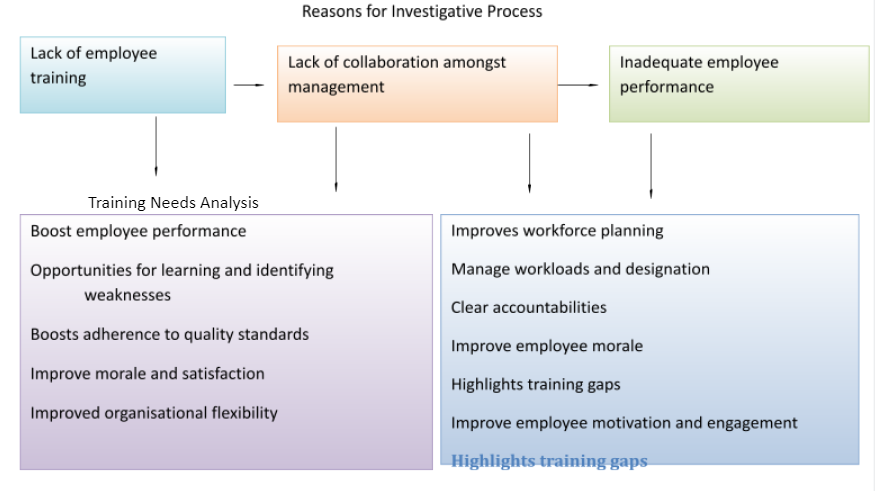 Reasons for Investigative Process

Lack of employee training

Lack of collaboration amongst management

Inadequate employee performance

Training Needs Analysis

Boost employee performance

Opportunities for learning and identifying weaknesses

Boosts adherence to quality standards

Improve morale and satisfaction

Improved organisational flexibility

Improves workforce planning

Manage workloads and designation

Clear accountabilities

Improve employee morale

Highlights training gaps

Improve employee motivation and engagement

Highlights training gaps